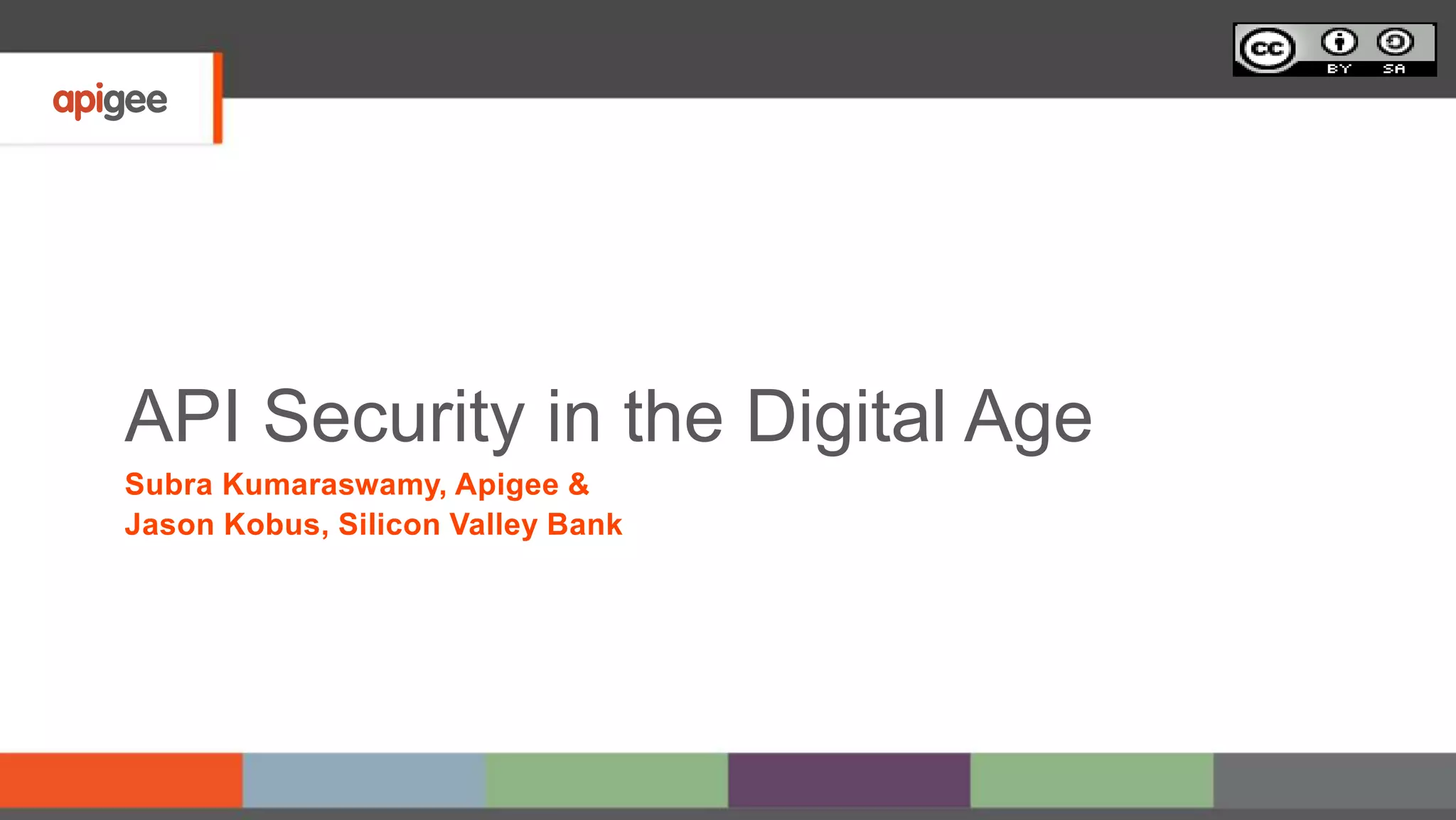 apigee

cc BY SA

API Security in the Digital Age

Subra Kumaraswamy, Apigee &
Jason Kobus, Silicon Valley Bank